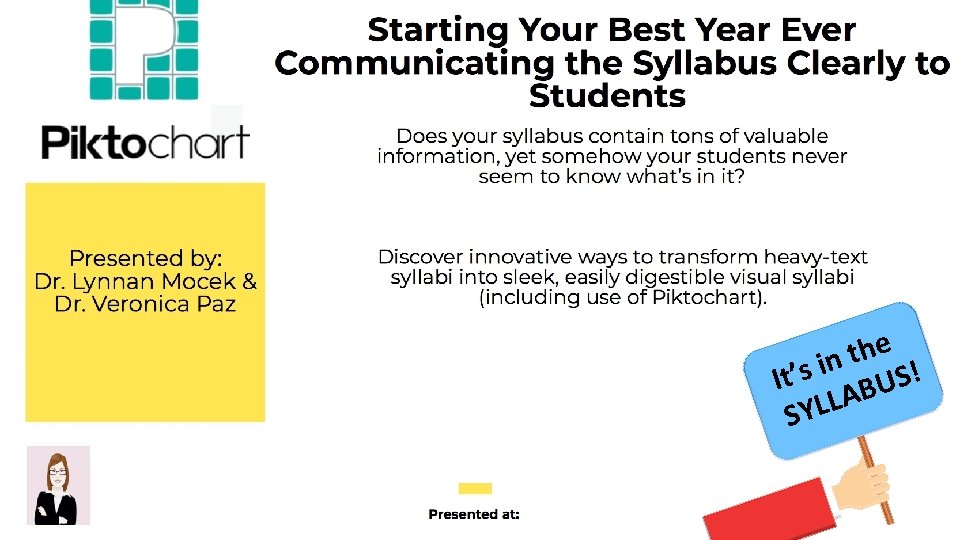 Piktochart

Starting Your Best Year Ever Communicating the Syllabus Clearly to Students

Does your syllabus contain tons of valuable information, yet somehow your students never seem to know what's in it?

Presented by:
Dr. Lynnan Mocek &
Dr. Veronica Paz

Discover innovative ways to transform heavy-text syllabi into sleek, easily digestible visual syllabi (including use of Piktochart).

It's in the SYLLABUS!

Presented at: